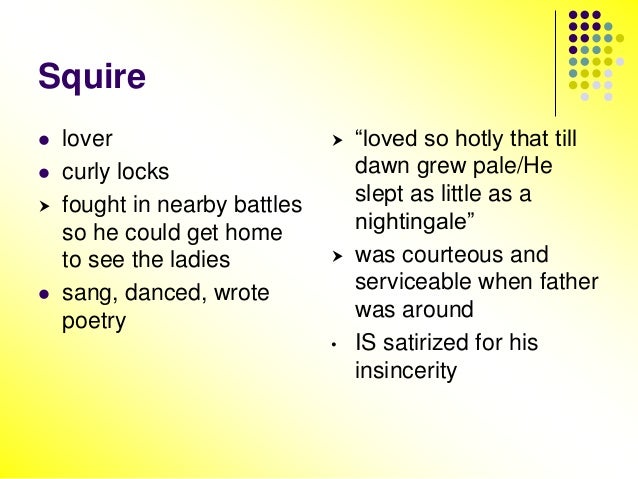 Squire

- lover
- curly locks
- fought in nearby battles so he could get home to see the ladies
- sang, danced, wrote poetry

- “loved so hotly that till dawn grew pale/He slept as little as a nightingale”
- was courteous and serviceable when father was around
- IS satirized for his insincerity